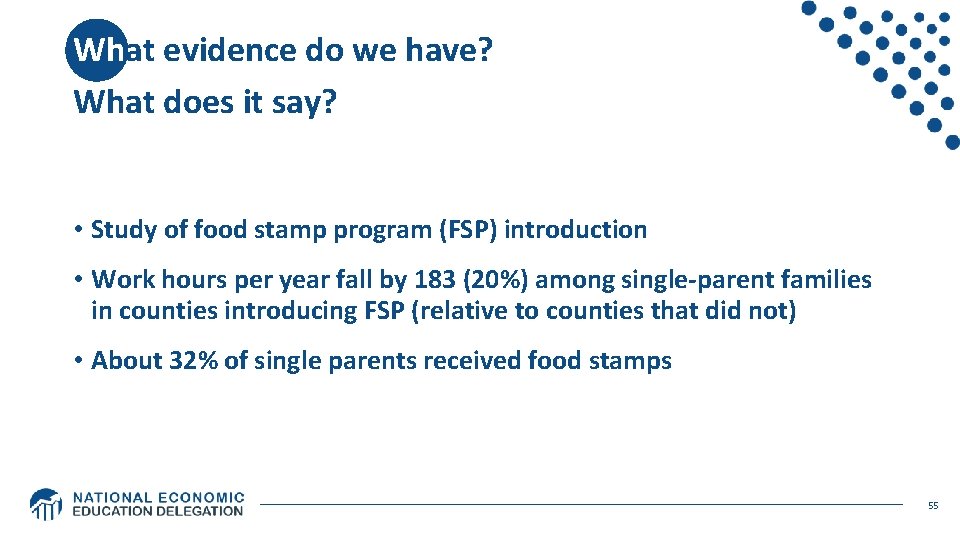 What evidence do we have?
What does it say?

• Study of food stamp program (FSP) introduction

• Work hours per year fall by 183 (20%) among single-parent families in counties introducing FSP (relative to counties that did not)

• About 32% of single parents received food stamps

NATIONAL ECONOMIC EDUCATION DELEGATION

55